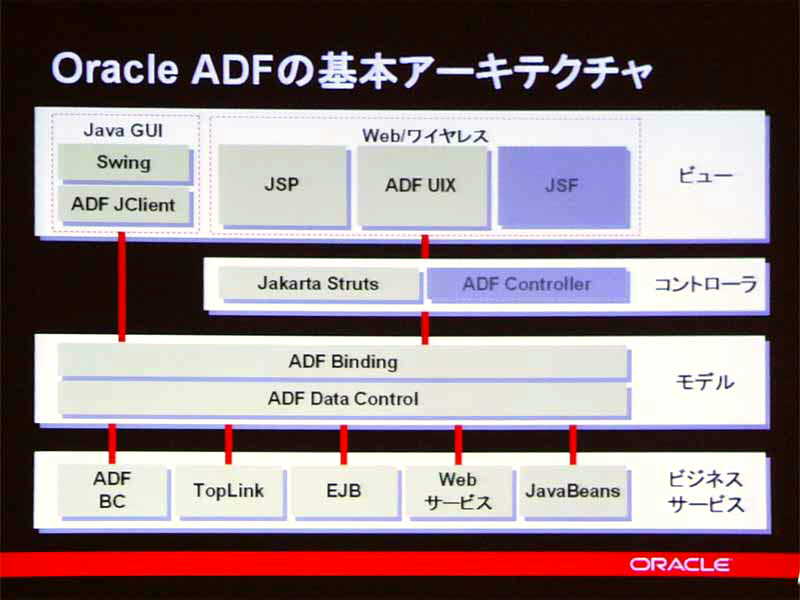 Oracle ADFの基本アーキテクチャ

Java GUI

Swing

ADF JClient

Web/ワイヤレス

JSP

ADF UIX

JSF

ビュー

Jakarta Struts

ADF Controller

コントローラ

ADF Binding

ADF Data Control

モデル

ADF BC

TopLink

EJB

Web サービス

JavaBeans

ビジネス サービス

ORACLE